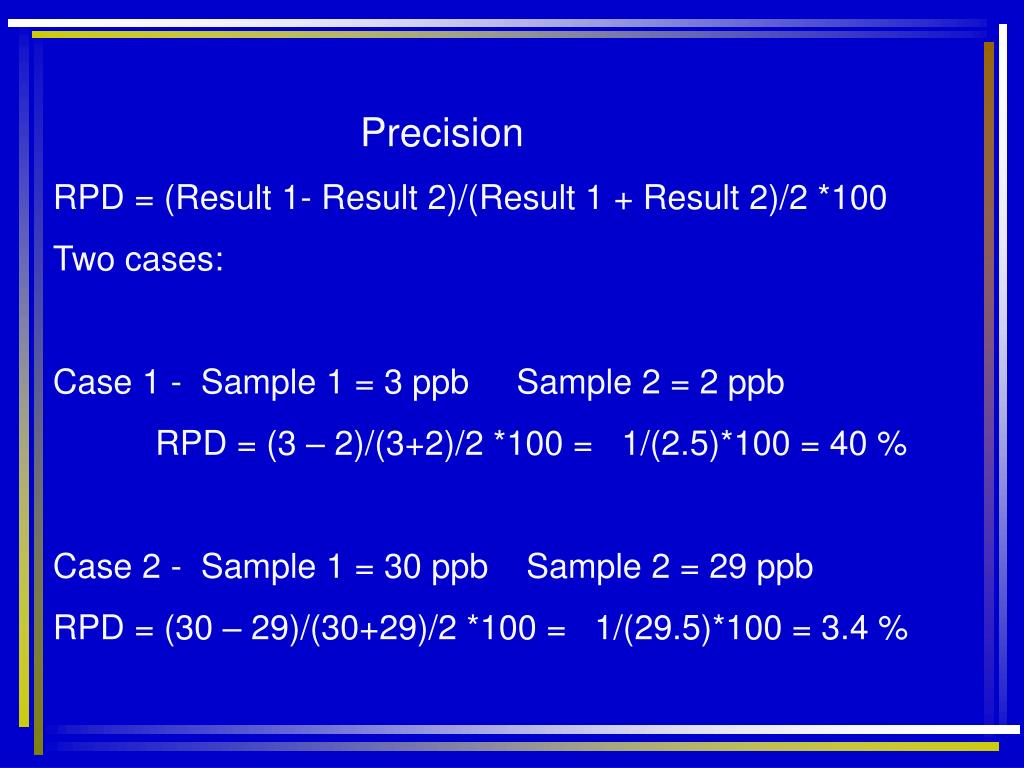 Precision

RPD = (Result 1- Result 2)/(Result 1 + Result 2)/2 *100

Two cases:

Case 1 - Sample 1 = 3 ppb Sample 2 = 2 ppb

RPD = (3 – 2)/(3+2)/2 *100 = 1/(2.5)*100 = 40 %

Case 2 - Sample 1 = 30 ppb Sample 2 = 29 ppb

RPD = (30 – 29)/(30+29)/2 *100 = 1/(29.5)*100 = 3.4 %